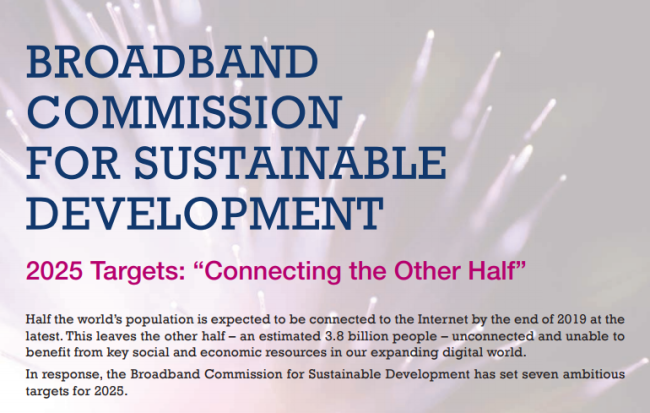 BROADBAND COMMISSION FOR SUSTAINABLE DEVELOPMENT

2025 Targets: “Connecting the Other Half”

Half the world’s population is expected to be connected to the Internet by the end of 2019 at the latest. This leaves the other half – an estimated 3.8 billion people – unconnected and unable to benefit from key social and economic resources in our expanding digital world.

In response, the Broadband Commission for Sustainable Development has set seven ambitious targets for 2025.